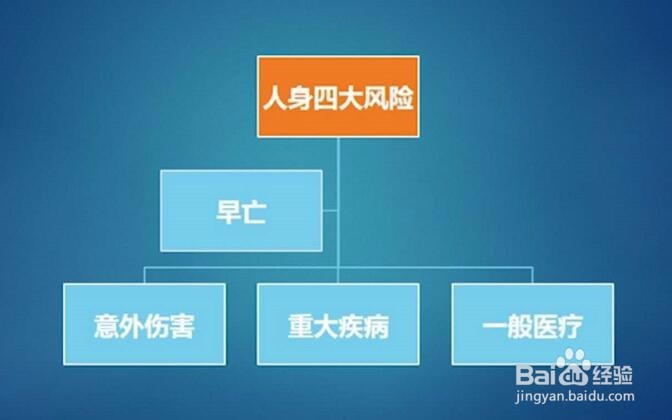 人身四大风险

早亡

意外伤害

重大疾病

一般医疗

Baidu经验
jingyan.baidu.com